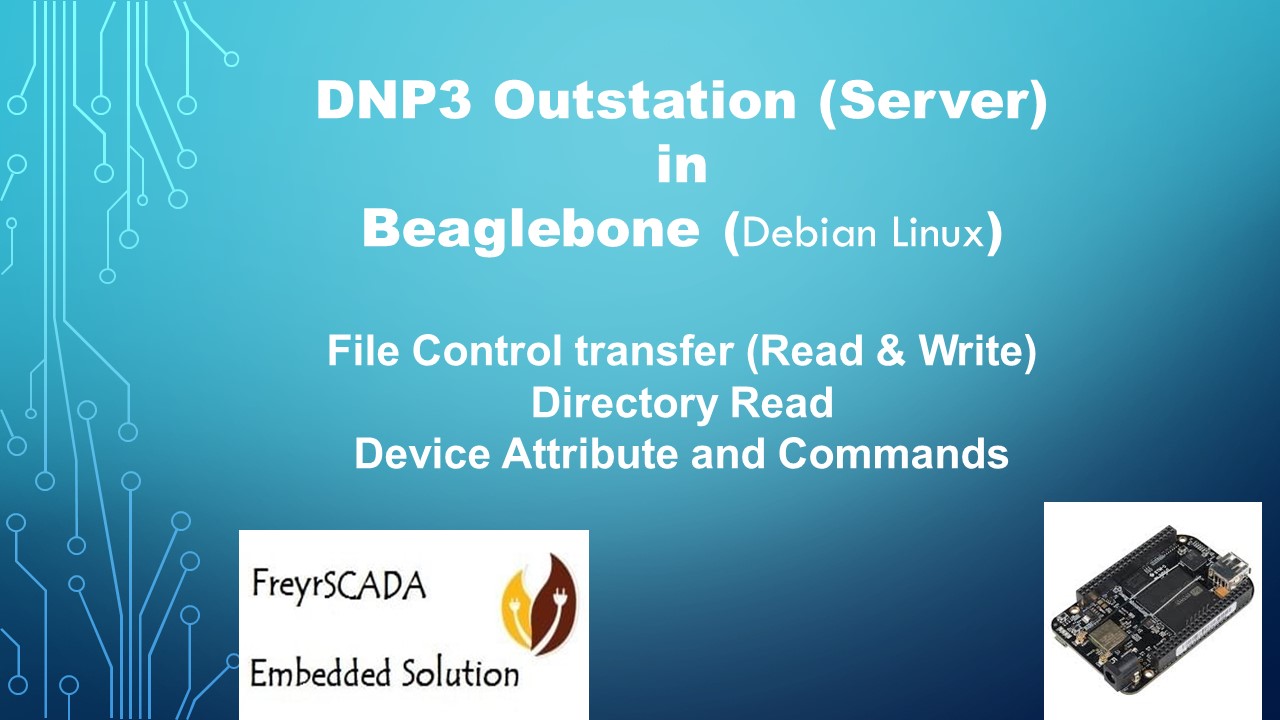 DNP3 Outstation (Server)
in
Beaglebone (Debian Linux)

File Control transfer (Read & Write)
Directory Read
Device Attribute and Commands

FreyrSCADA
Embedded Solution